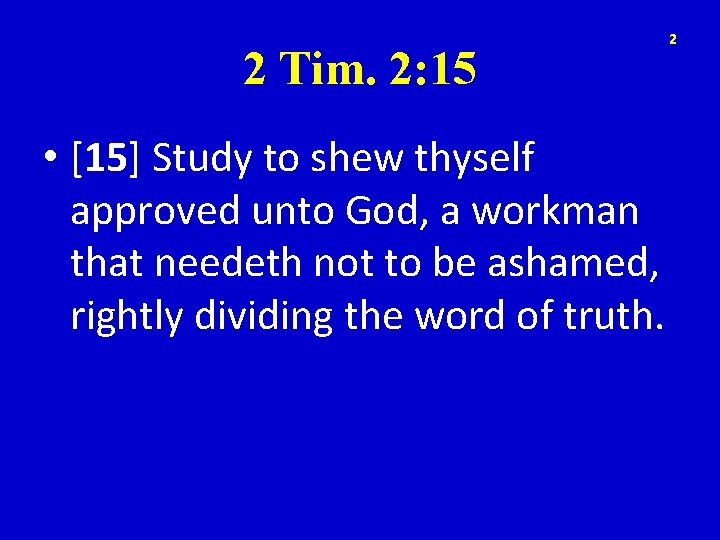 2

2 Tim. 2:15

• [15] Study to shew thyself approved unto God, a workman that needeth not to be ashamed, rightly dividing the word of truth.